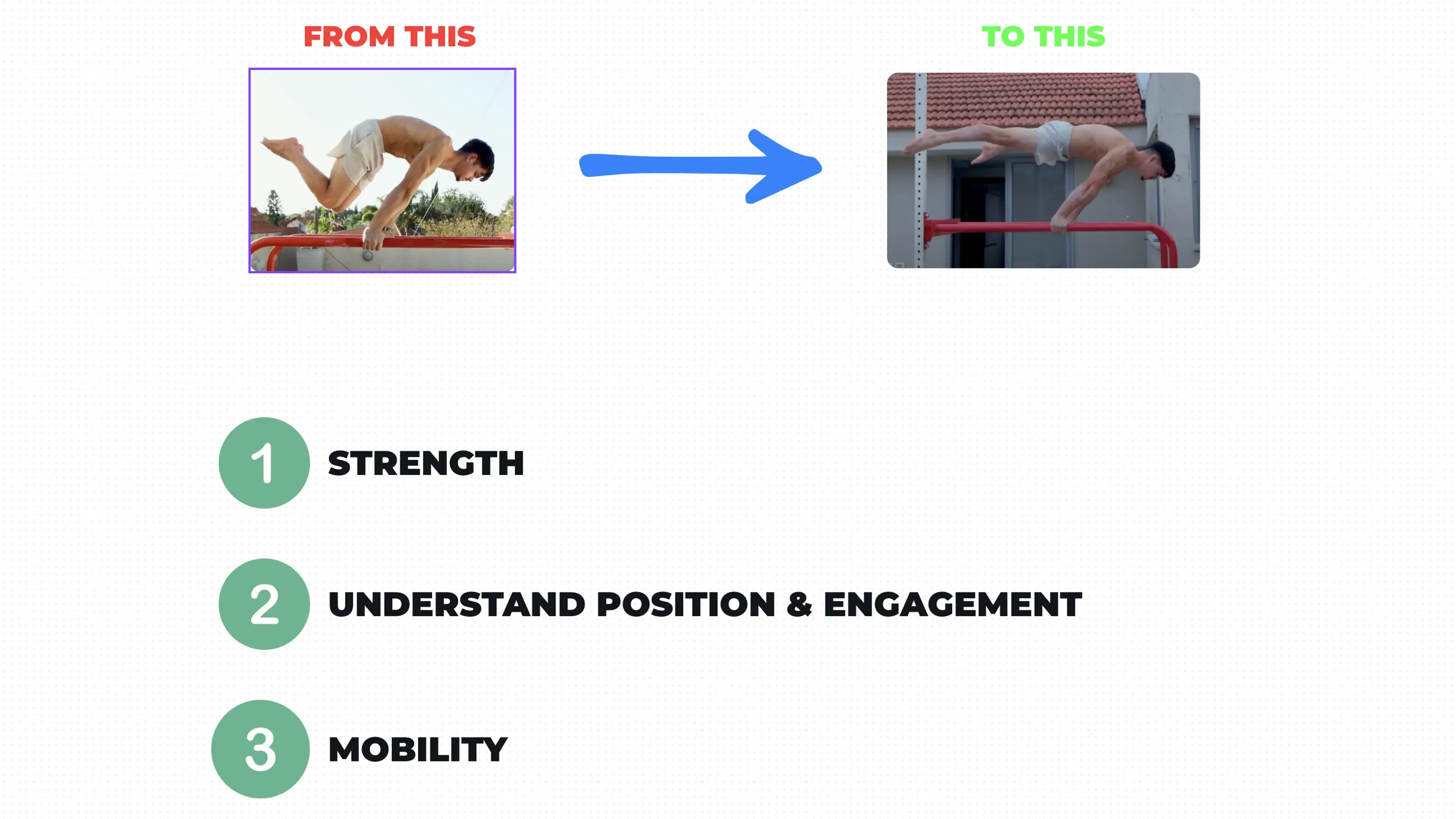 FROM THIS

TO THIS

1 STRENGTH

2 UNDERSTAND POSITION & ENGAGEMENT

3 MOBILITY